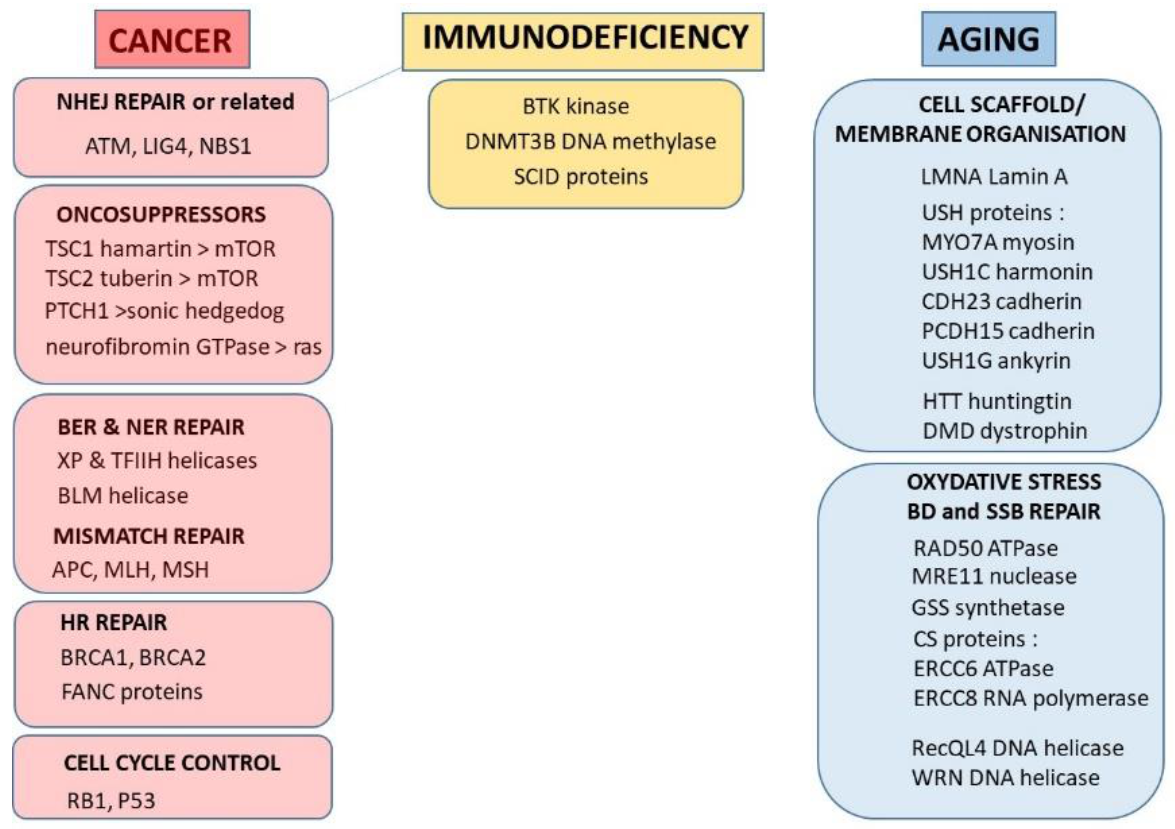 CANCER

NHEJ REPAIR or related
ATM, LIG4, NBS1

ONCOSUPPRESSORS
TSC1 hamartin > mTOR
TSC2 tuberin > mTOR
PTCH1 >sonic hedgedog
neurofibromin GTPase > ras

BER & NER REPAIR
XP & TFIIH helicases
BLM helicase
MISMATCH REPAIR
APC, MLH, MSH

HR REPAIR
BRCA1, BRCA2
FANC proteins

CELL CYCLE CONTROL
RB1, P53

IMMUNODEFICIENCY

BTK kinase
DNMT3B DNA methylase
SCID proteins

AGING

CELL SCAFFOLD/
MEMBRANE ORGANISATION
LMNA Lamin A
USH proteins :
MYO7A myosin
USH1C harmonin
CDH23 cadherin
PCDH15 cadherin
USH1G ankyrin
HTT huntingtin
DMD dystrophin

OXYDATIVE STRESS
BD and SSB REPAIR
RAD50 ATPase
MRE11 nuclease
GSS synthetase
CS proteins :
ERCC6 ATPase
ERCC8 RNA polymerase
RecQL4 DNA helicase
WRN DNA helicase